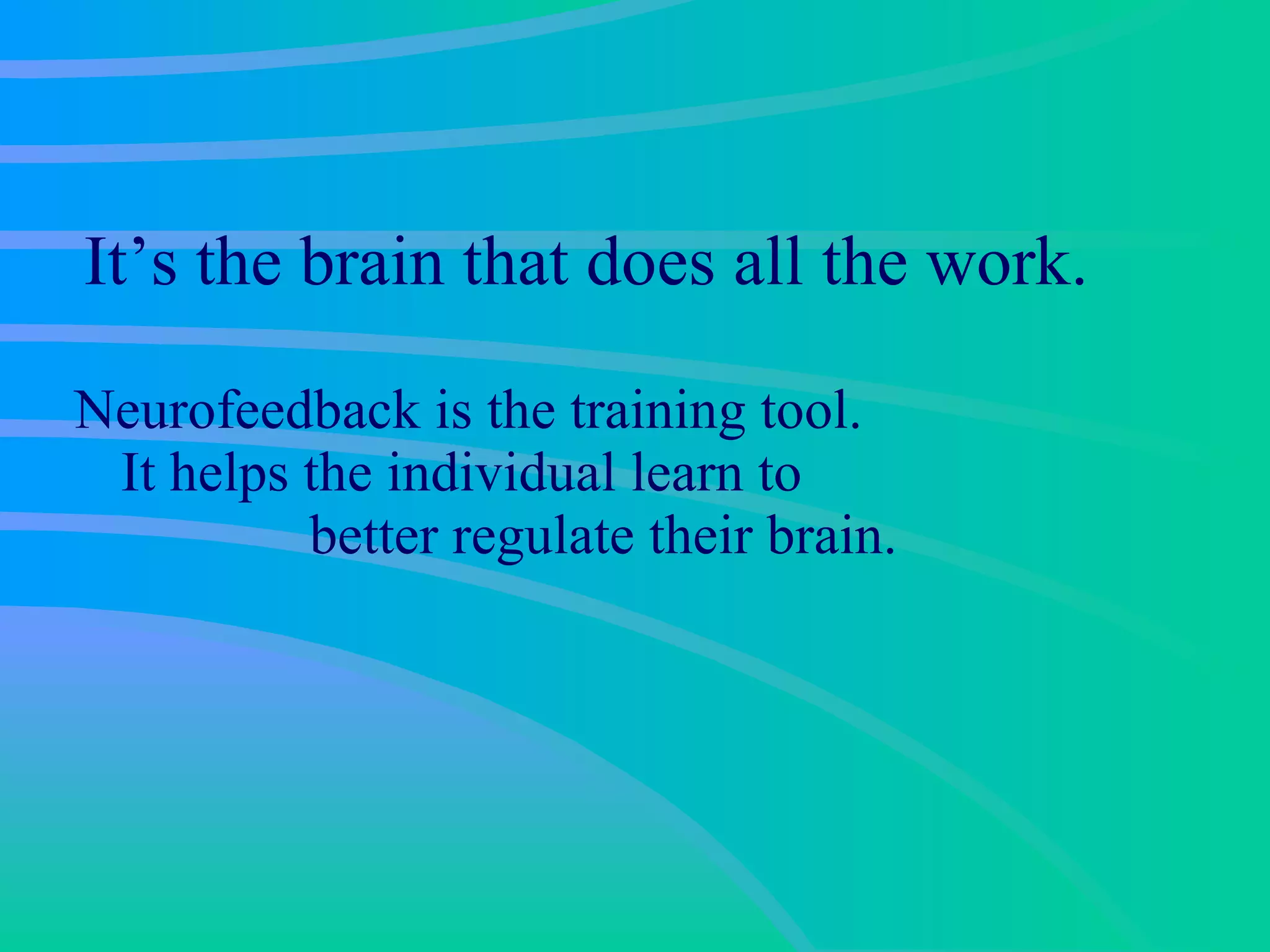 It’s the brain that does all the work.

Neurofeedback is the training tool. It helps the individual learn to better regulate their brain.